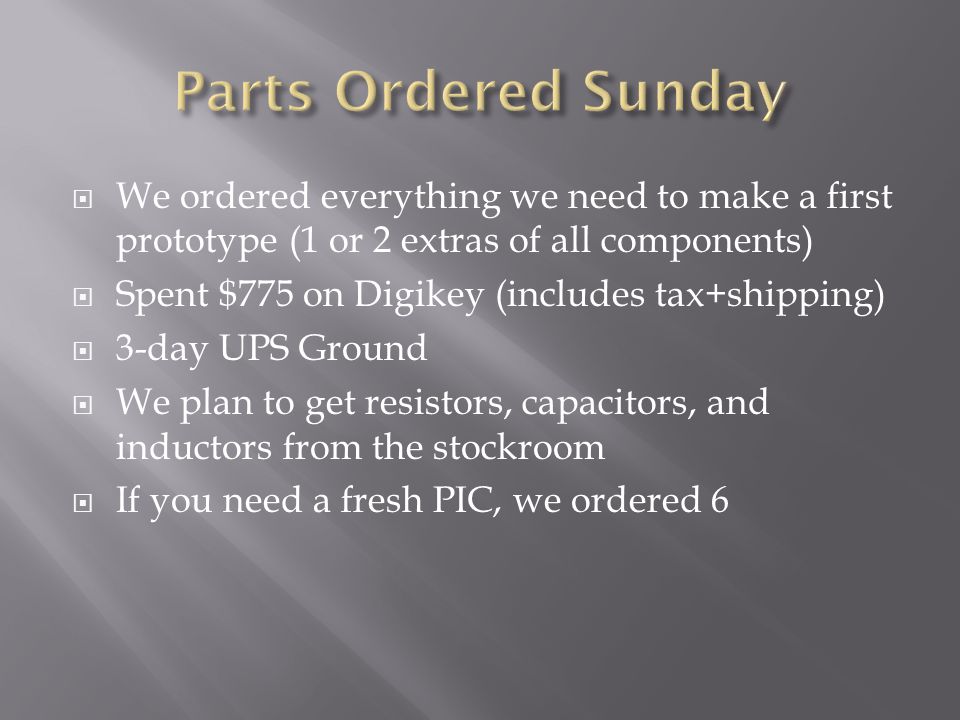 Parts Ordered Sunday

We ordered everything we need to make a first prototype (1 or 2 extras of all components)

Spent \$775 on Digikey (includes tax+shipping)

3-day UPS Ground

We plan to get resistors, capacitors, and inductors from the stockroom

If you need a fresh PIC, we ordered 6